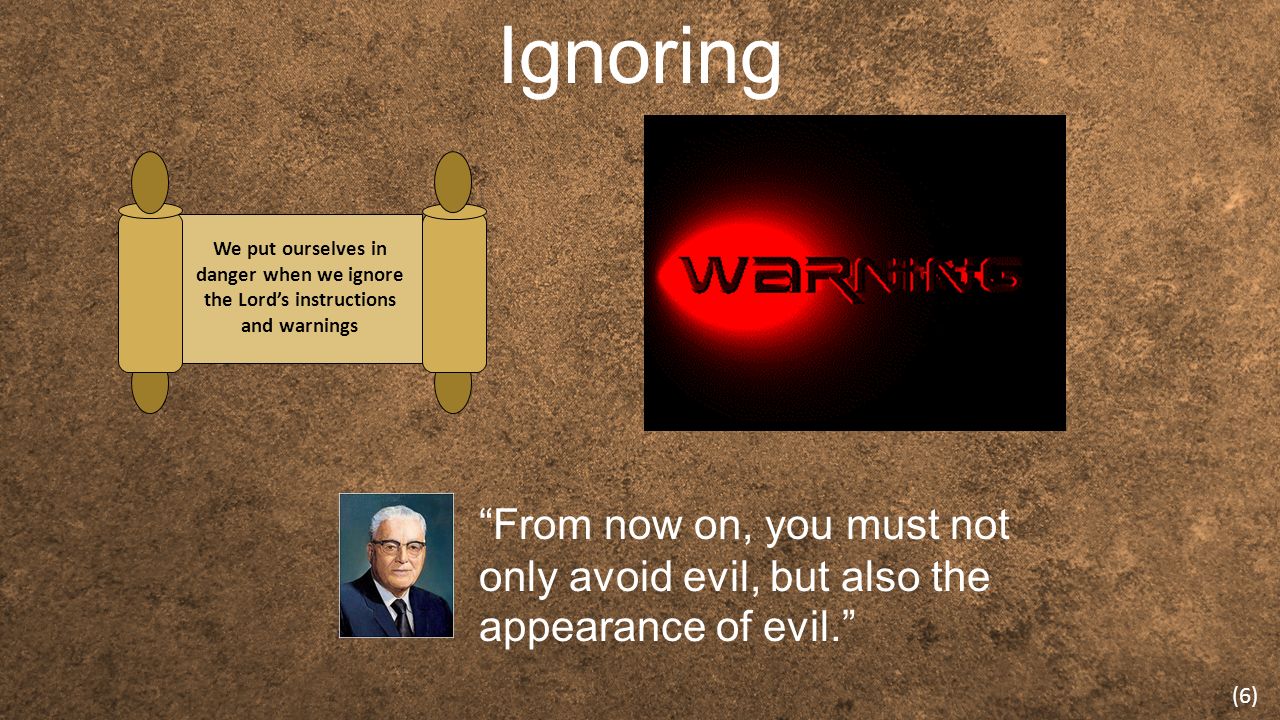 Ignoring

We put ourselves in danger when we ignore the Lord's instructions and warnings

WARNING

"From now on, you must not only avoid evil, but also the appearance of evil."

(6)